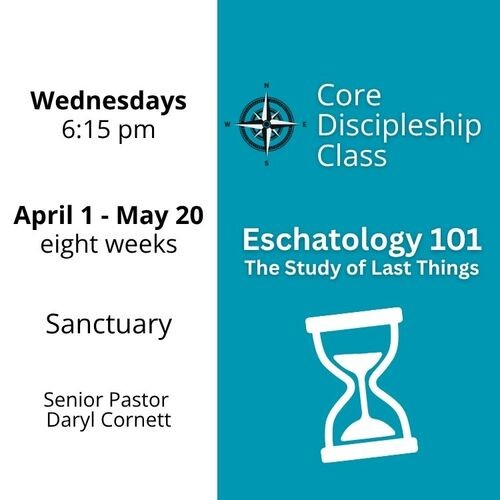 Wednesdays
6:15 pm

April 1 - May 20
eight weeks

Sanctuary

Senior Pastor
Daryl Cornett

N
W
E
S

Core
Discipleship
Class

Eschatology 101
The Study of Last Things